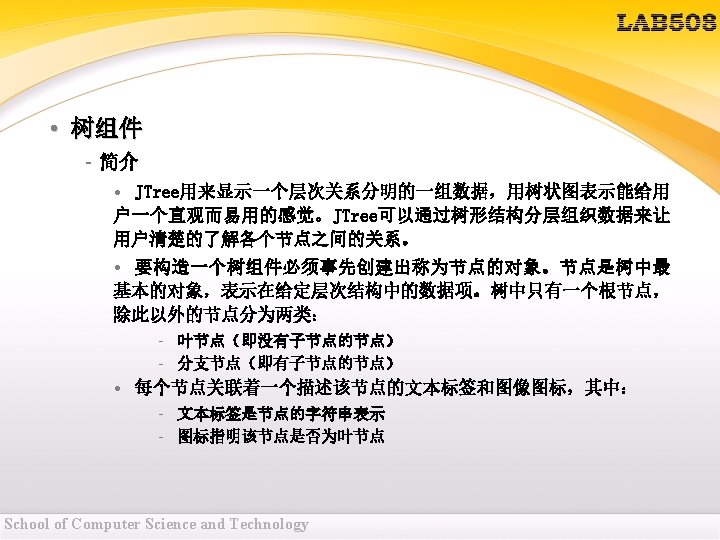 LAB508

• 树组件

- 简介

• JTree用来显示一个层次关系分明的一组数据，用树状图表示能给用户一个直观而易用的感觉。JTree可以通过树形结构分层组织数据来让用户清楚的了解各个节点之间的关系。

• 要构造一个树组件必须事先创建出称为节点的对象。节点是树中最基本的对象，表示在给定层次结构中的数据项。树中只有一个根节点，除此以外的节点分为两类：

- 叶节点（即没有子节点的节点）

- 分支节点（即有子节点的节点）

• 每个节点关联着一个描述该节点的文本标签和图像图标，其中：

- 文本标签是节点的字符串表示

- 图标指明该节点是否为叶节点

School of Computer Science and Technology